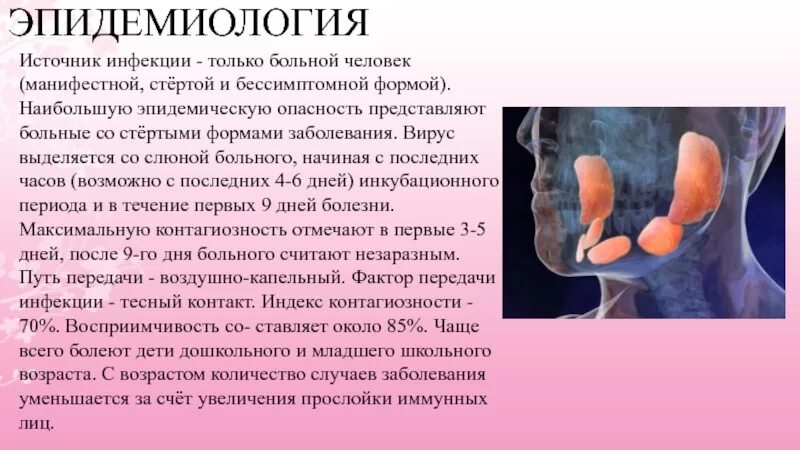 ЭПИДЕМИОЛОГИЯ

Источник инфекции - только больной человек (манифестной, стёртой и бессимптомной формой). Наибольшую эпидемическую опасность представляют больные со стёртыми формами заболевания. Вирус выделяется со слюной больного, начиная с последних часов (возможно с последних 4-6 дней) инкубационного периода и в течение первых 9 дней болезни. Максимальную контагиозность отмечают в первые 3-5 дней, после 9-го дня больного считают незаразным. Путь передачи - воздушно-капельный. Фактор передачи инфекции - тесный контакт. Индекс контагиозности - 70%. Восприимчивость со- ставляет около 85%. Чаще всего болеют дети дошкольного и младшего школьного возраста. С возрастом количество случаев заболевания уменьшается за счёт увеличения прослойки иммунных лиц.